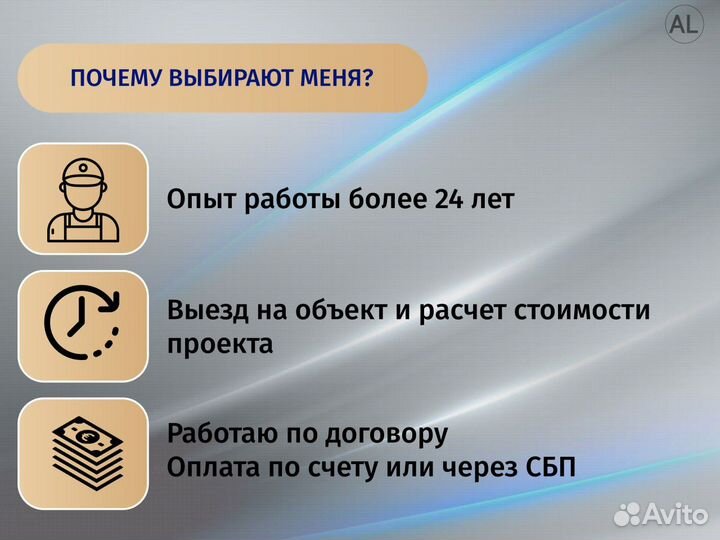 AL

ПОЧЕМУ ВЫБИРАЮТ МЕНЯ?

Опыт работы более 24 лет

Выезд на объект и расчет стоимости проекта

Работаю по договору
Оплата по счету или через СБП

Avito